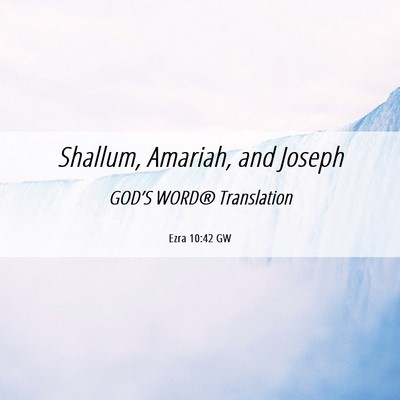 Shallum, Amariah, and Joseph

GOD'S WORD® Translation

Ezra 10:42 GW